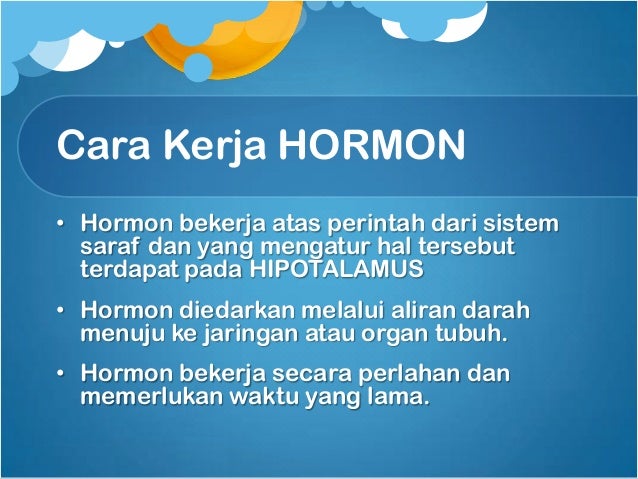 Cara Kerja HORMON

• Hormon bekerja atas perintah dari sistem saraf dan yang mengatur hal tersebut terdapat pada HIPOTALAMUS

• Hormon diedarkan melalui aliran darah menuju ke jaringan atau organ tubuh.

• Hormon bekerja secara perlahan dan memerlukan waktu yang lama.